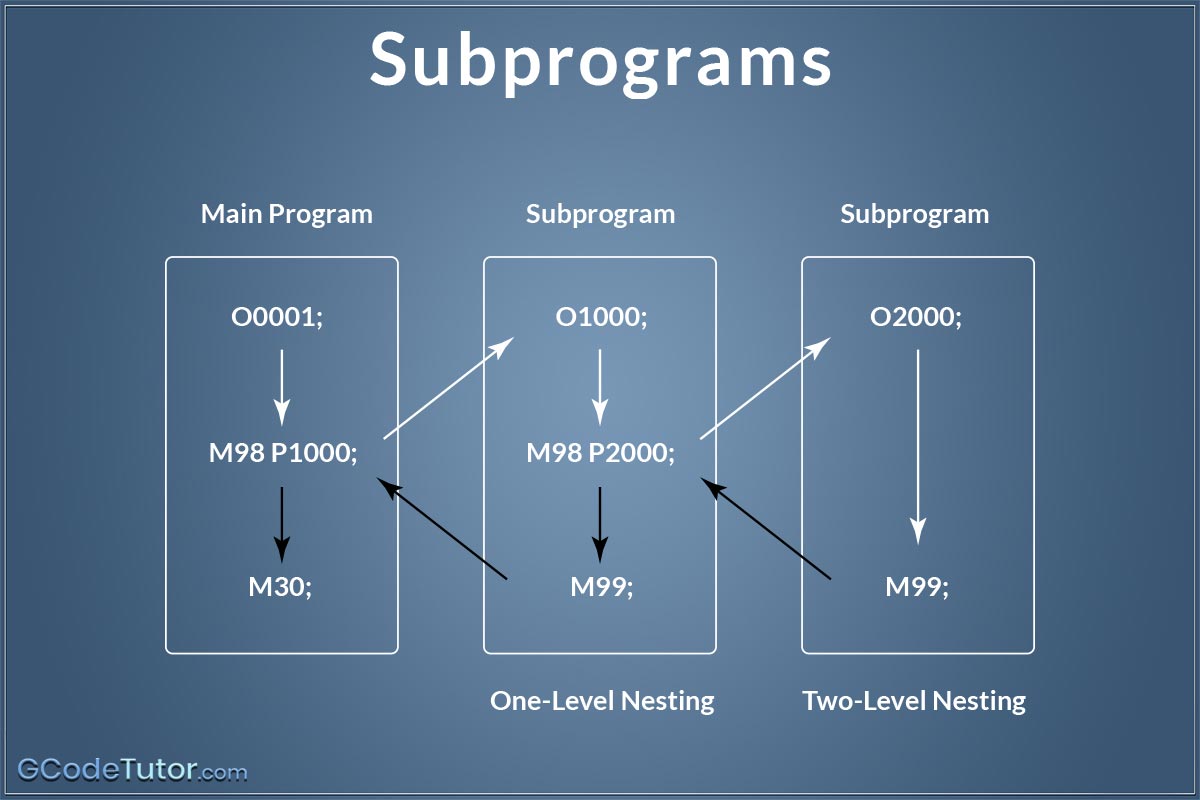 Subprograms

Main Program

O0001;

M98 P1000;

M30;

Subprogram

O1000;

M98 P2000;

M99;

One-Level Nesting

Subprogram

O2000;

M99;

Two-Level Nesting

GCodeTutor.com